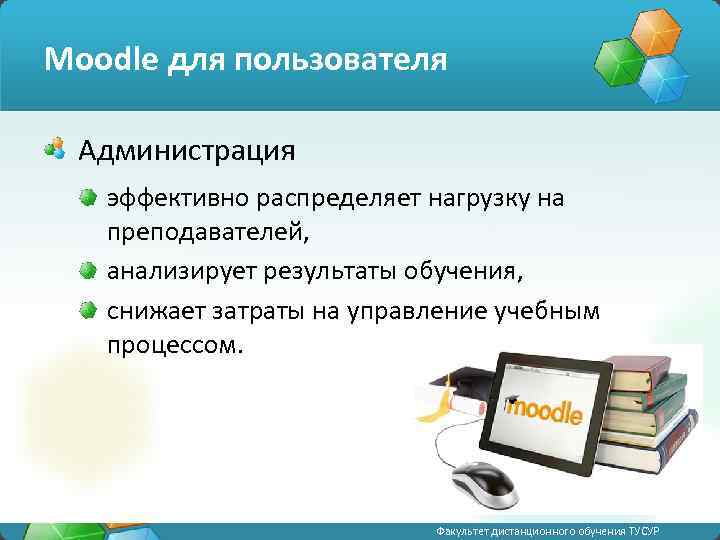 Moodle для пользователя

Администрация

эффективно распределяет нагрузку на преподавателей,

анализирует результаты обучения,

снижает затраты на управление учебным процессом.

moodle

Факультет дистанционного обучения ТУСУР